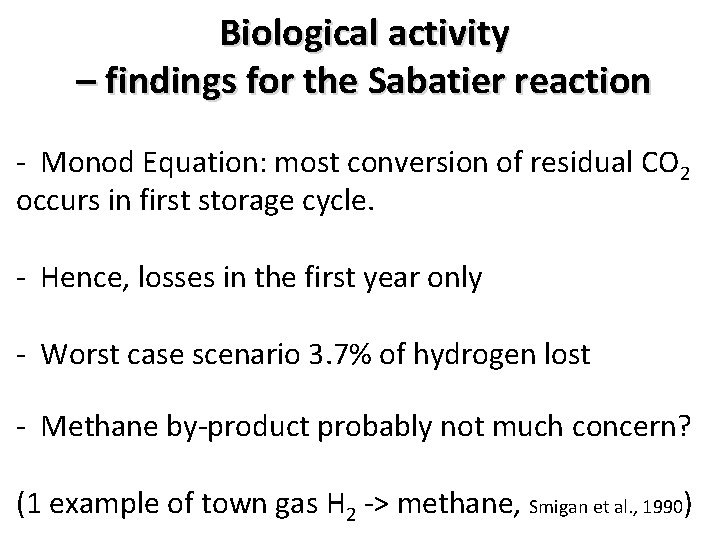 Biological activity
– findings for the Sabatier reaction

- Monod Equation: most conversion of residual $CO_2$ occurs in first storage cycle.

- Hence, losses in the first year only

- Worst case scenario 3.7% of hydrogen lost

- Methane by-product probably not much concern?

(1 example of town gas $H_2$ -> methane, Smigan et al., 1990)